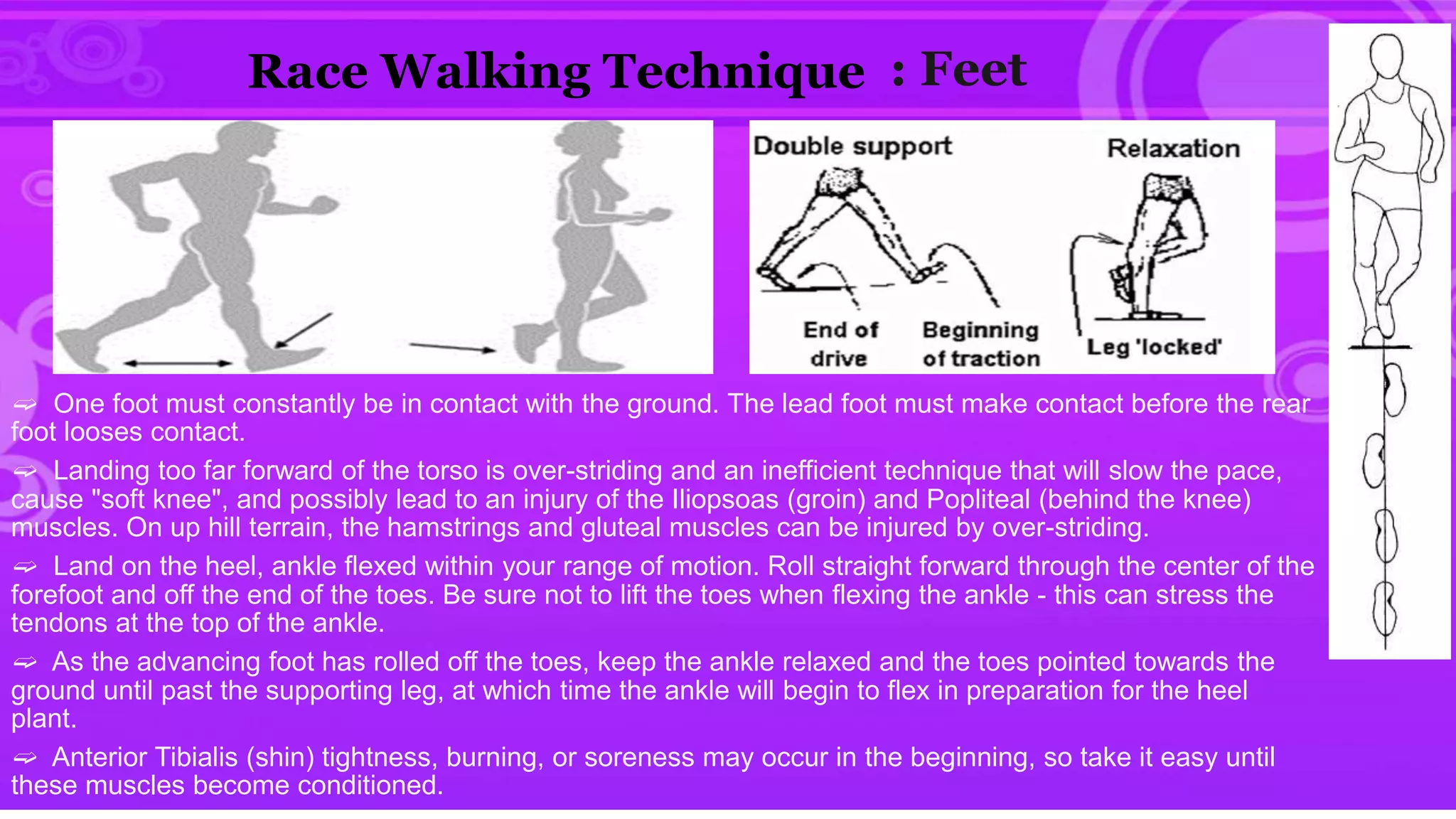 Race Walking Technique : Feet

Double support

Relaxation

End of drive

Beginning of traction

Leg 'locked'

⇨ One foot must constantly be in contact with the ground. The lead foot must make contact before the rear foot looses contact.

⇨ Landing too far forward of the torso is over-striding and an inefficient technique that will slow the pace, cause "soft knee", and possibly lead to an injury of the Iliopsoas (groin) and Popliteal (behind the knee) muscles. On up hill terrain, the hamstrings and gluteal muscles can be injured by over-striding.

⇨ Land on the heel, ankle flexed within your range of motion. Roll straight forward through the center of the forefoot and off the end of the toes. Be sure not to lift the toes when flexing the ankle - this can stress the tendons at the top of the ankle.

⇨ As the advancing foot has rolled off the toes, keep the ankle relaxed and the toes pointed towards the ground until past the supporting leg, at which time the ankle will begin to flex in preparation for the heel plant.

⇨ Anterior Tibialis (shin) tightness, burning, or soreness may occur in the beginning, so take it easy until these muscles become conditioned.